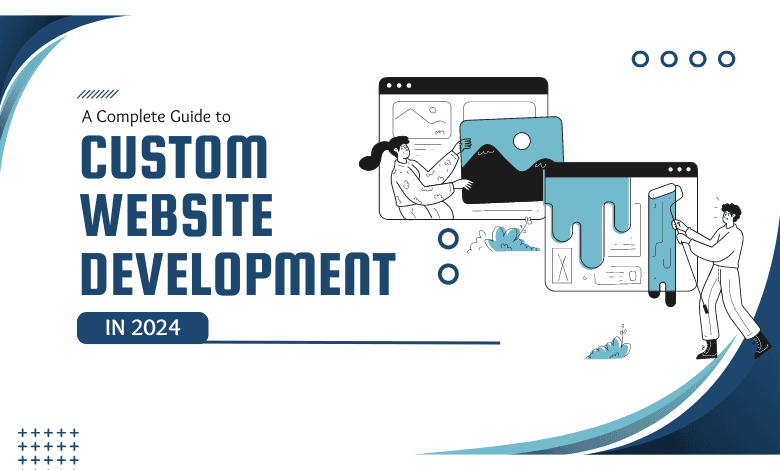 A Complete Guide to

CUSTOM WEBSITE DEVELOPMENT

IN 2024